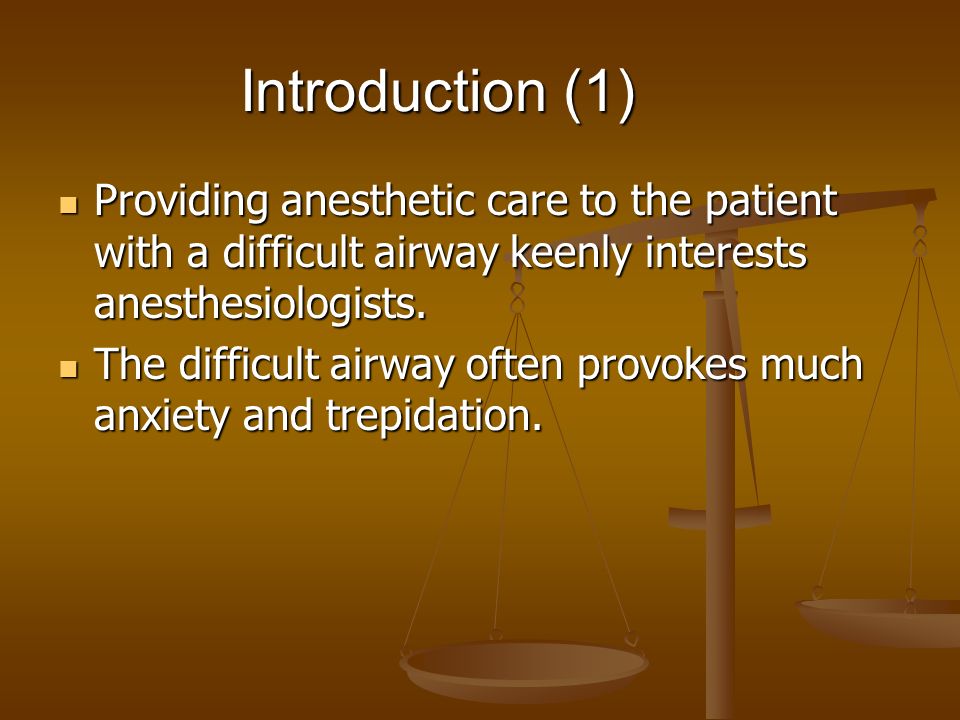 Introduction (1)

- Providing anesthetic care to the patient with a difficult airway keenly interests anesthesiologists.
- The difficult airway often provokes much anxiety and trepidation.